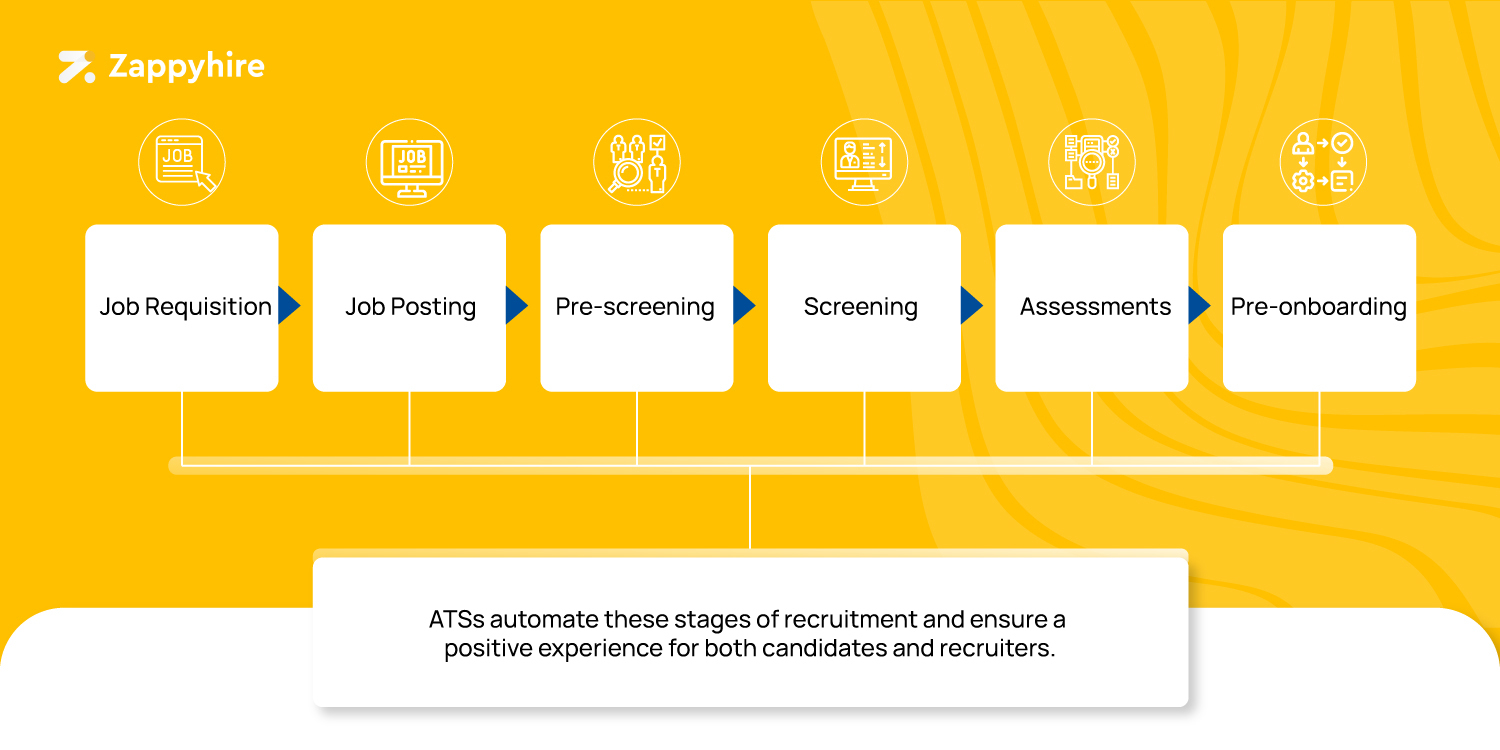 Zappyhire

JOB

JOB

Job Requisition

Job Posting

Pre-screening

Screening

Assessments

Pre-onboarding

ATSs automate these stages of recruitment and ensure a positive experience for both candidates and recruiters.